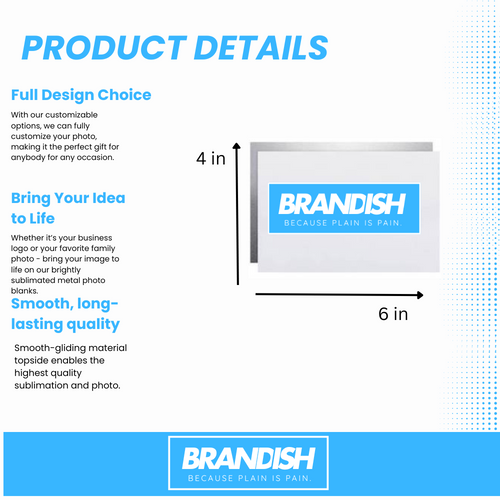 PRODUCT DETAILS

Full Design Choice

With our customizable options, we can fully customize your photo, making it the perfect gift for anybody for any occasion.

Bring Your Idea to Life

Whether it's your business logo or your favorite family photo - bring your image to life on our brightly sublimated metal photo blanks.

Smooth, long-lasting quality

Smooth-gliding material topside enables the highest quality sublimation and photo.

4 in

BRANDISH
BECAUSE PLAIN IS PAIN.

6 in

BRANDISH
BECAUSE PLAIN IS PAIN.